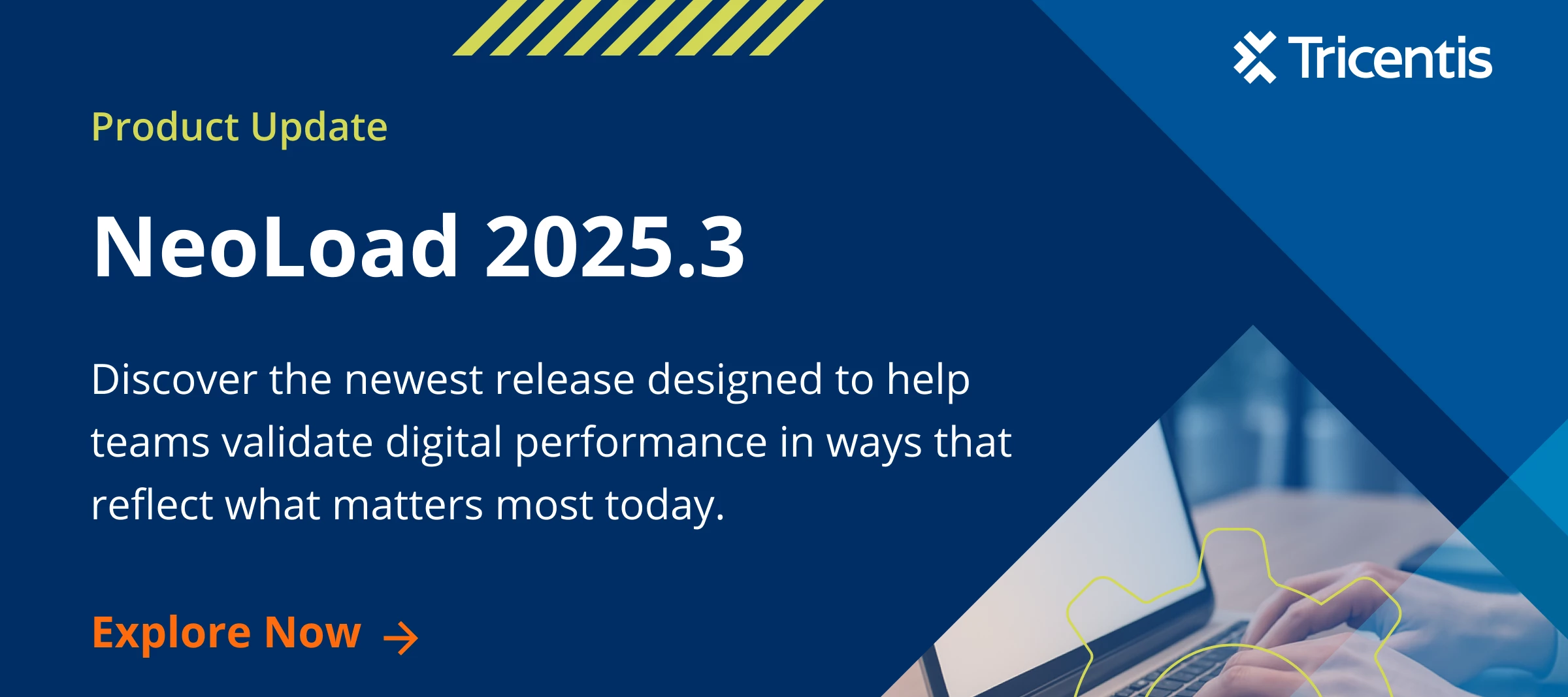 Tricentis

Product Update

NeoLoad 2025.3

Discover the newest release designed to help teams validate digital performance in ways that reflect what matters most today.

Explore Now →